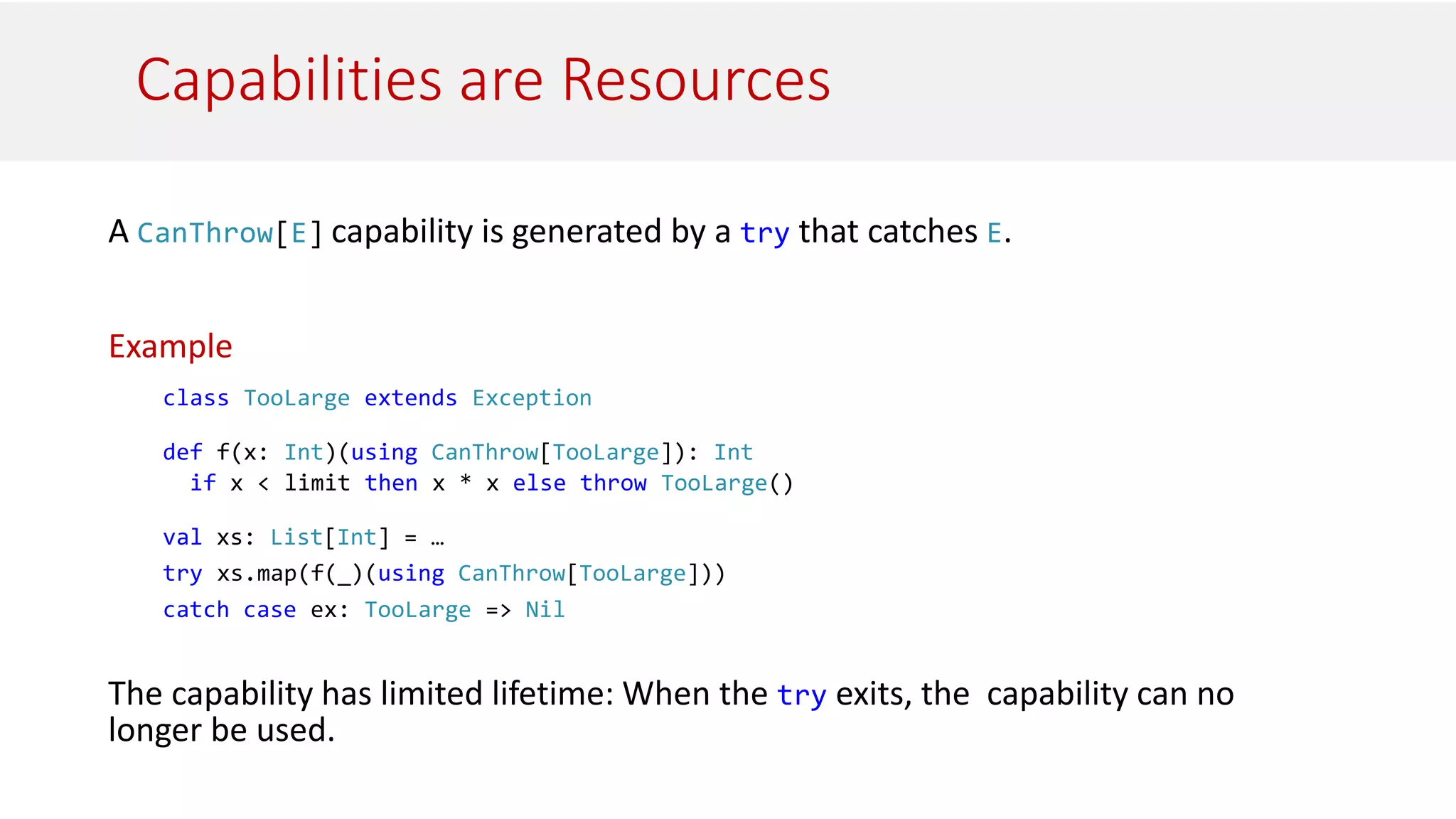 Capabilities are Resources

A CanThrow[E] capability is generated by a try that catches E.

Example

class TooLarge extends Exception

def f(x: Int)(using CanThrow[TooLarge]): Int
  if x < limit then x * x else throw TooLarge()

val xs: List[Int] = …
try xs.map(f(_)(using CanThrow[TooLarge]))
catch case ex: TooLarge => Nil

The capability has limited lifetime: When the try exits, the capability can no longer be used.